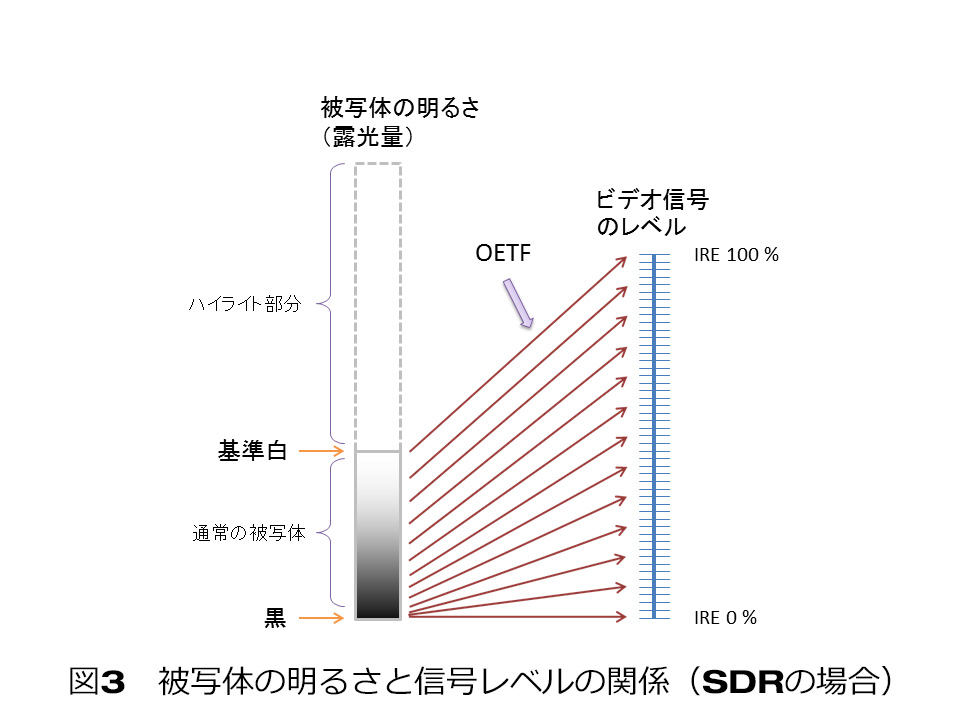 被写体の明るさ
（露光量）

ビデオ信号
のレベル

OETF

IRE 100 %

ハイライト部分

基準白

通常の被写体

黒

IRE 0 %

図3　被写体の明るさと信号レベルの関係（SDRの場合）